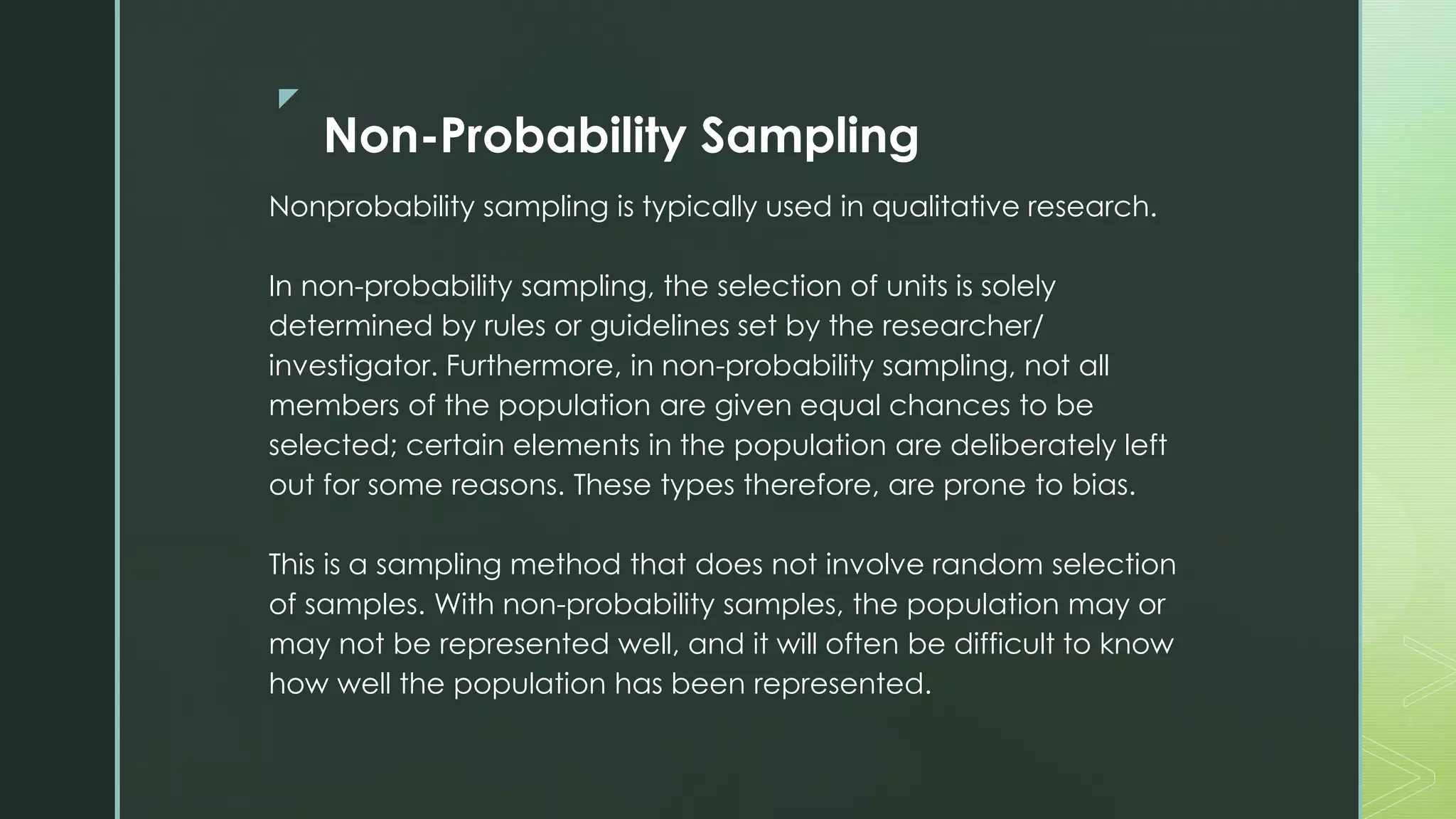 Non-Probability Sampling

Nonprobability sampling is typically used in qualitative research.

In non-probability sampling, the selection of units is solely determined by rules or guidelines set by the researcher/ investigator. Furthermore, in non-probability sampling, not all members of the population are given equal chances to be selected; certain elements in the population are deliberately left out for some reasons. These types therefore, are prone to bias.

This is a sampling method that does not involve random selection of samples. With non-probability samples, the population may or may not be represented well, and it will often be difficult to know how well the population has been represented.